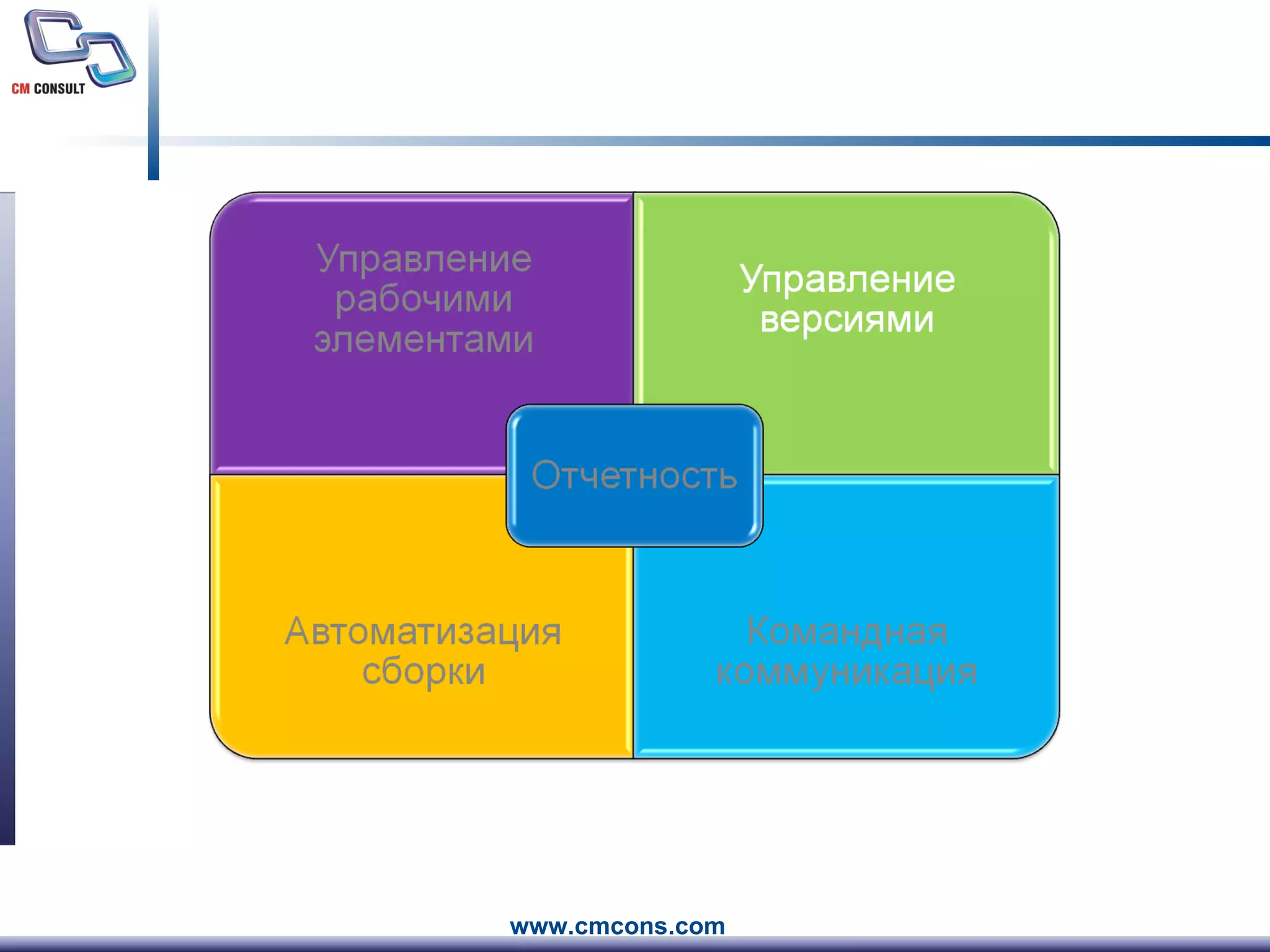 CM CONSULT

Управление рабочими элементами

Управление версиями

Отчетность

Автоматизация сборки

Командная коммуникация

www.cmcons.com